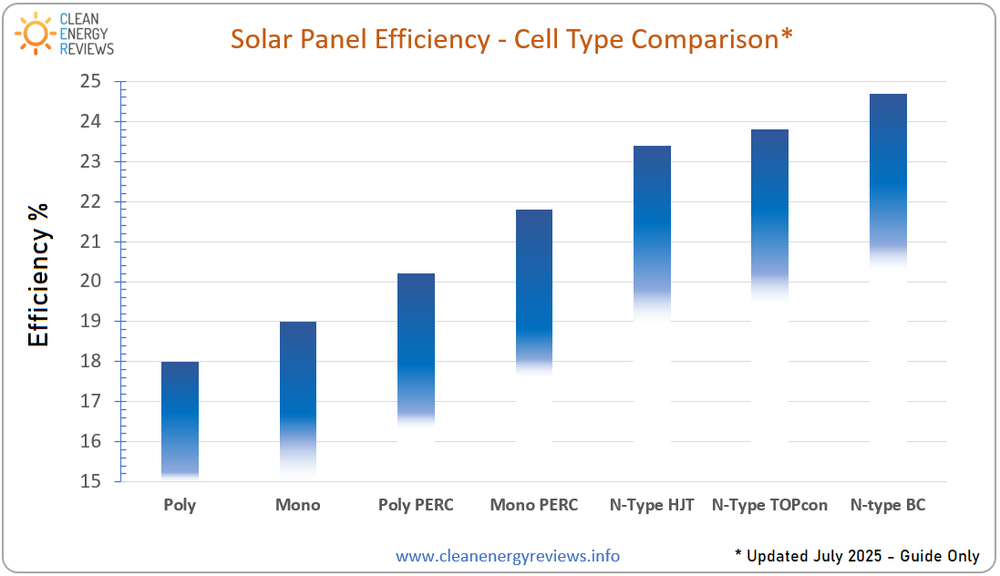 CLEAN ENERGY REVIEWS

Solar Panel Efficiency - Cell Type Comparison*

Efficiency %

25
24
23
22
21
20
19
18
17
16
15

Poly
Mono
Poly PERC
Mono PERC
N-Type HJT
N-Type TOPcon
N-type BC

www.cleanenergyreviews.info

* Updated July 2025 – Guide Only